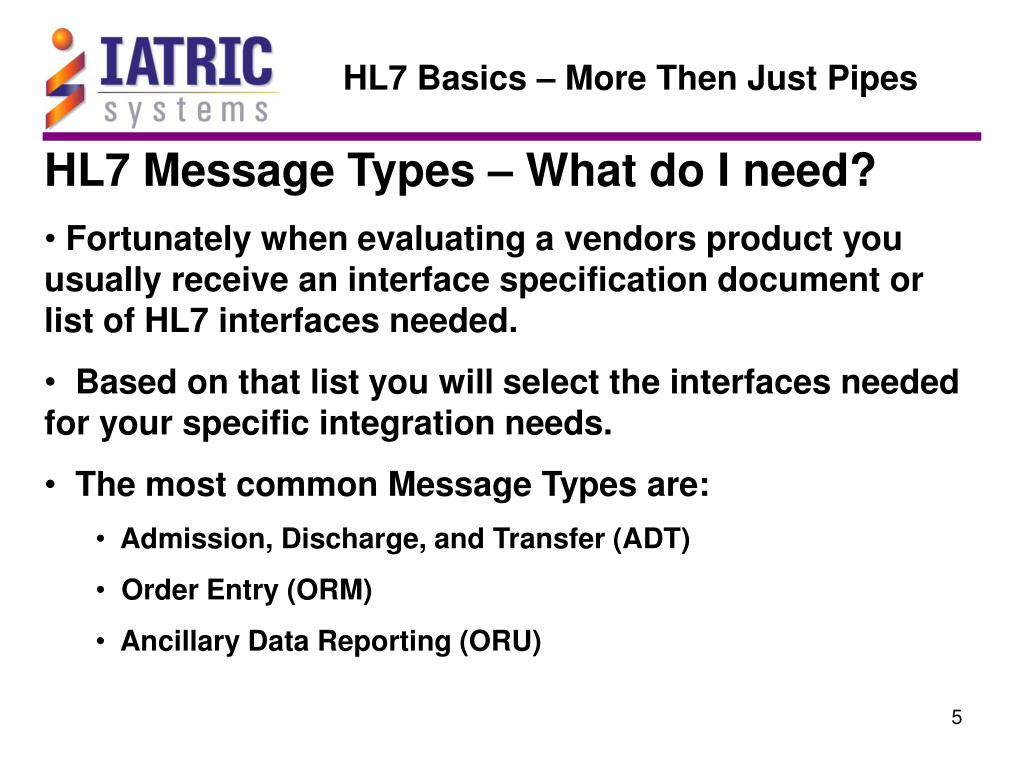 IATRIC systems

HL7 Basics – More Then Just Pipes

HL7 Message Types – What do I need?

• Fortunately when evaluating a vendors product you usually receive an interface specification document or list of HL7 interfaces needed.

• Based on that list you will select the interfaces needed for your specific integration needs.

• The most common Message Types are:

• Admission, Discharge, and Transfer (ADT)

• Order Entry (ORM)

• Ancillary Data Reporting (ORU)

5